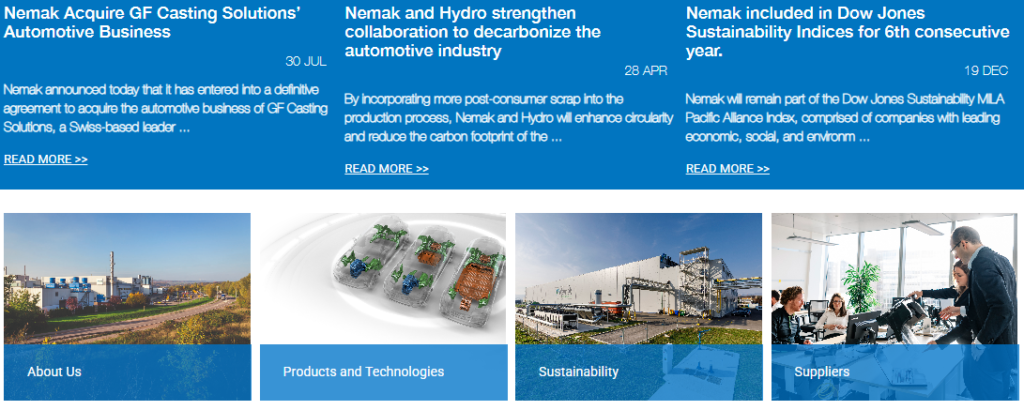 Nemak Acquire GF Casting Solutions' Automotive Business

30 JUL

Nemak announced today that it has entered into a definitive agreement to acquire the automotive business of GF Casting Solutions, a Swiss-based leader ...

READ MORE >>

Nemak and Hydro strengthen collaboration to decarbonize the automotive industry

28 APR

By incorporating more post-consumer scrap into the production process, Nemak and Hydro will enhance circularity and reduce the carbon footprint of the ...

READ MORE >>

Nemak included in Dow Jones Sustainability Indices for 6th consecutive year.

19 DEC

Nemak will remain part of the Dow Jones Sustainability MILA Pacific Alliance Index, comprised of companies with leading economic, social, and environm ...

READ MORE >>

About Us

Products and Technologies

Sustainability

Suppliers